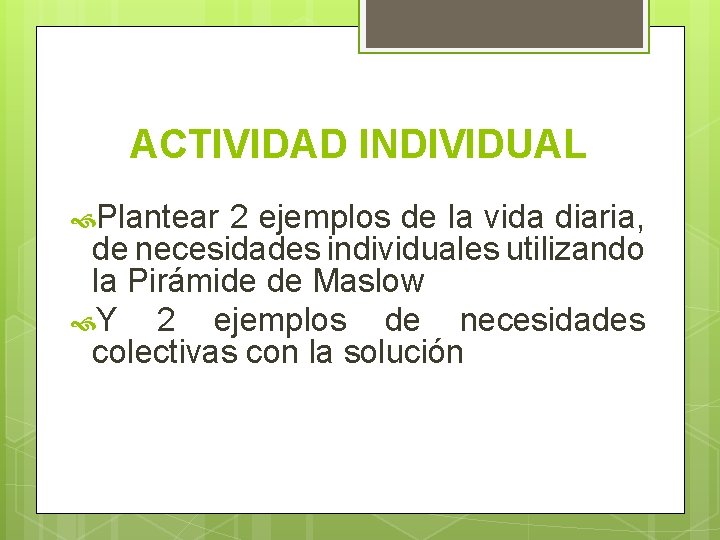 ACTIVIDAD INDIVIDUAL

Plantear 2 ejemplos de la vida diaria, de necesidades individuales utilizando la Pirámide de Maslow

Y 2 ejemplos de necesidades colectivas con la solución